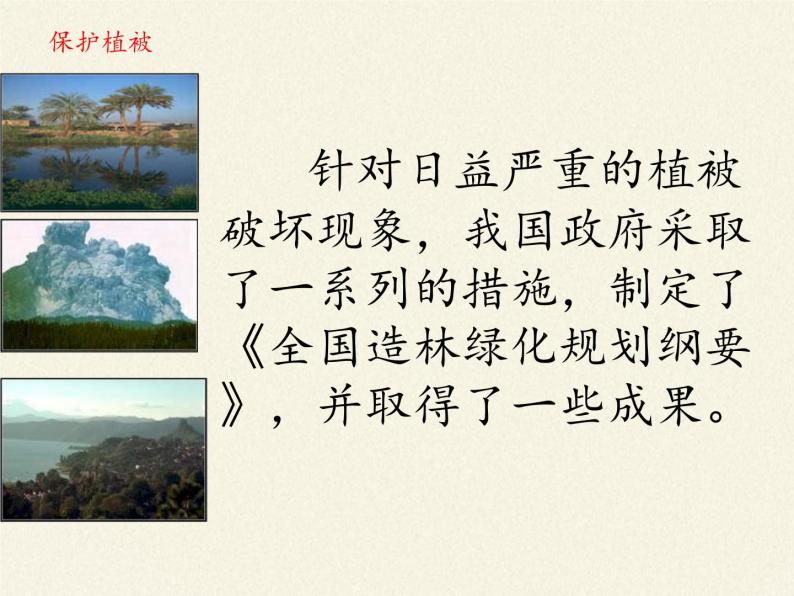 保护植被

针对日益严重的植被破坏现象，我国政府采取了一系列的措施，制定了《全国造林绿化规划纲要》，并取得了一些成果。